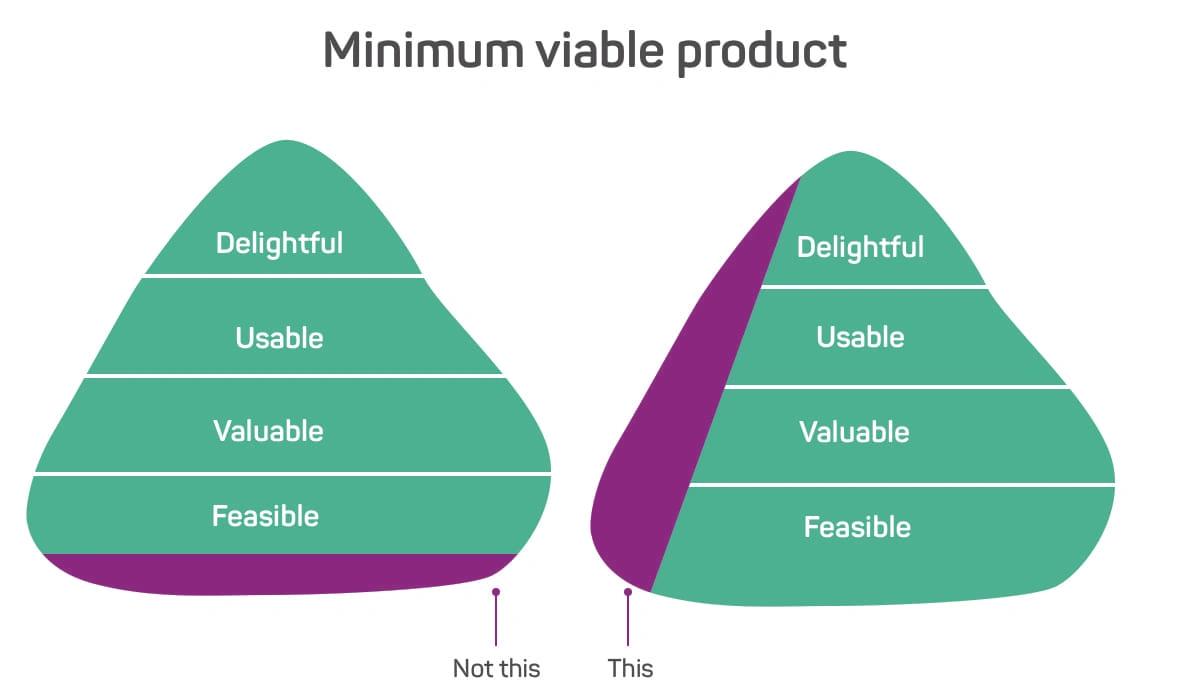 Minimum viable product

Delightful
Usable
Valuable
Feasible

Delightful
Usable
Valuable
Feasible

Not this
This